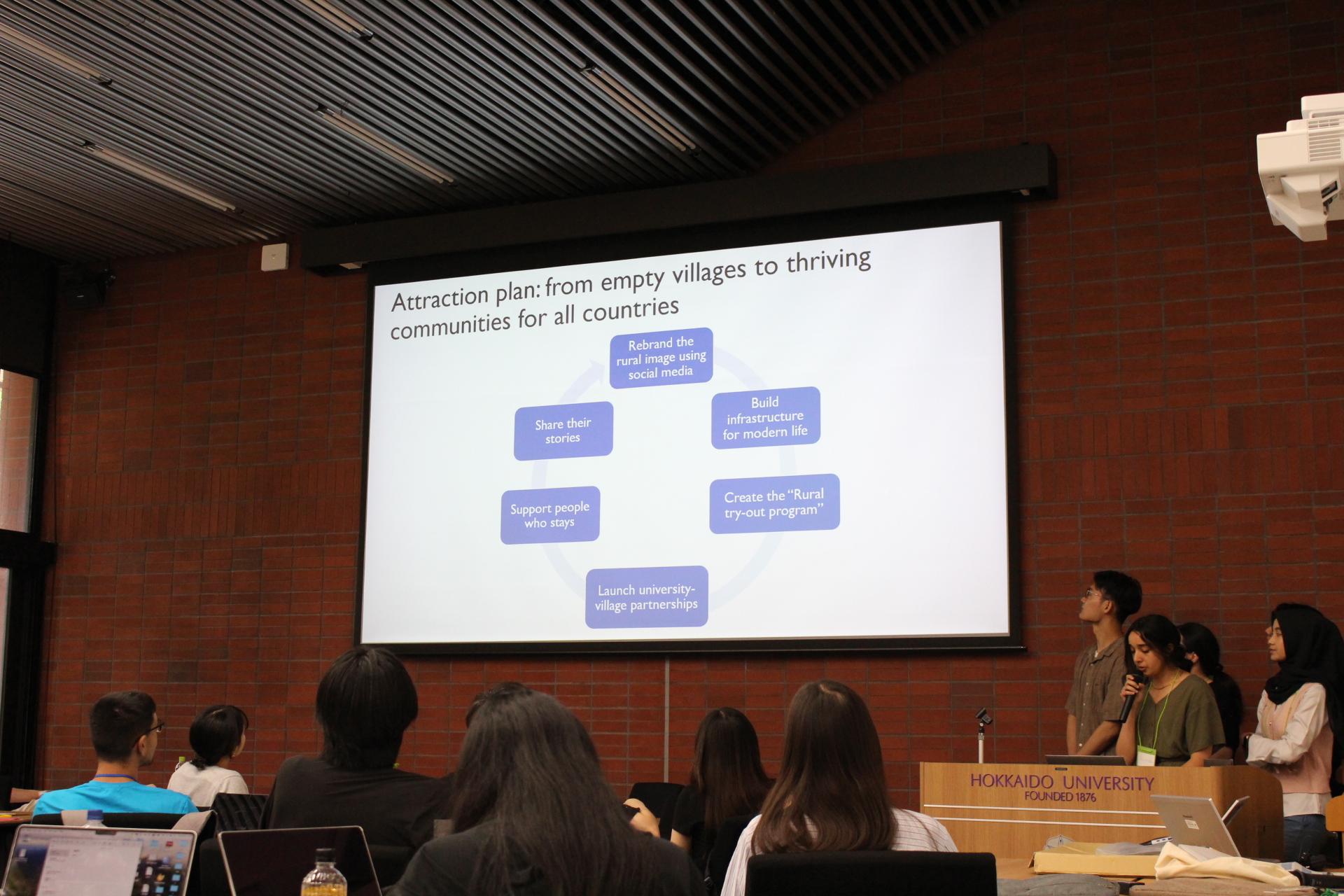 Attraction plan: from empty villages to thriving communities for all countries

Rebrand the rural image using social media

Build infrastructure for modern life

Create the "Rural try-out program"

Launch university-village partnerships

Support people who stays

Share their stories

HOKKAIDO UNIVERSITY
FOUNDED 1876